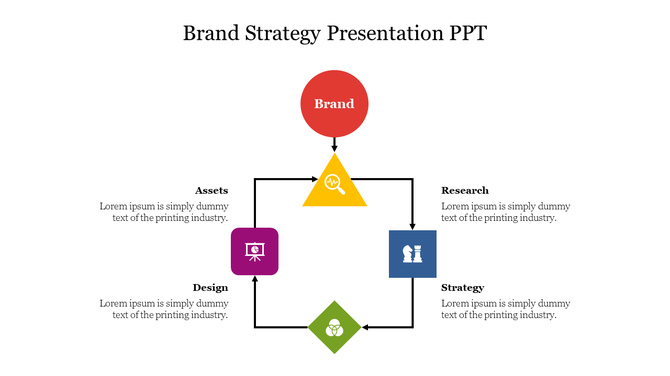 Brand Strategy Presentation PPT

Brand

Assets
Lorem ipsum is simply dummy text of the printing industry.

Research
Lorem ipsum is simply dummy text of the printing industry.

Design
Lorem ipsum is simply dummy text of the printing industry.

Strategy
Lorem ipsum is simply dummy text of the printing industry.